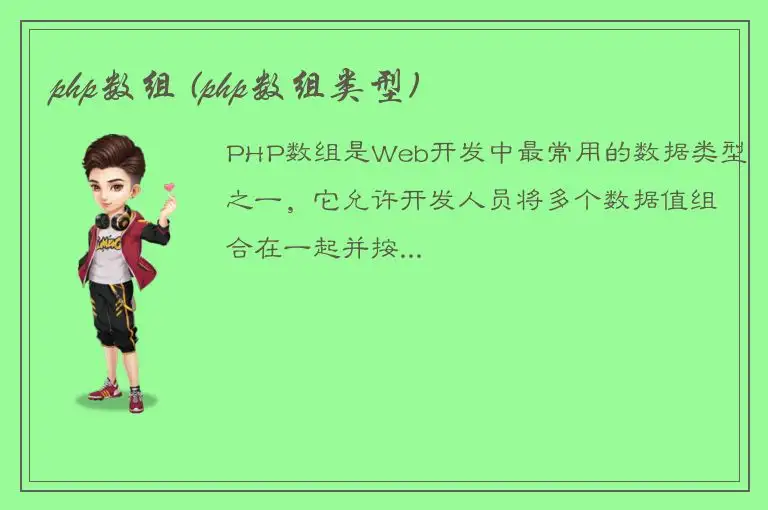 php数组 (php数组类型)

PHP数组是Web开发中最常用的数据类型之一，它允许开发人员将多个数据值组合在一起并按...